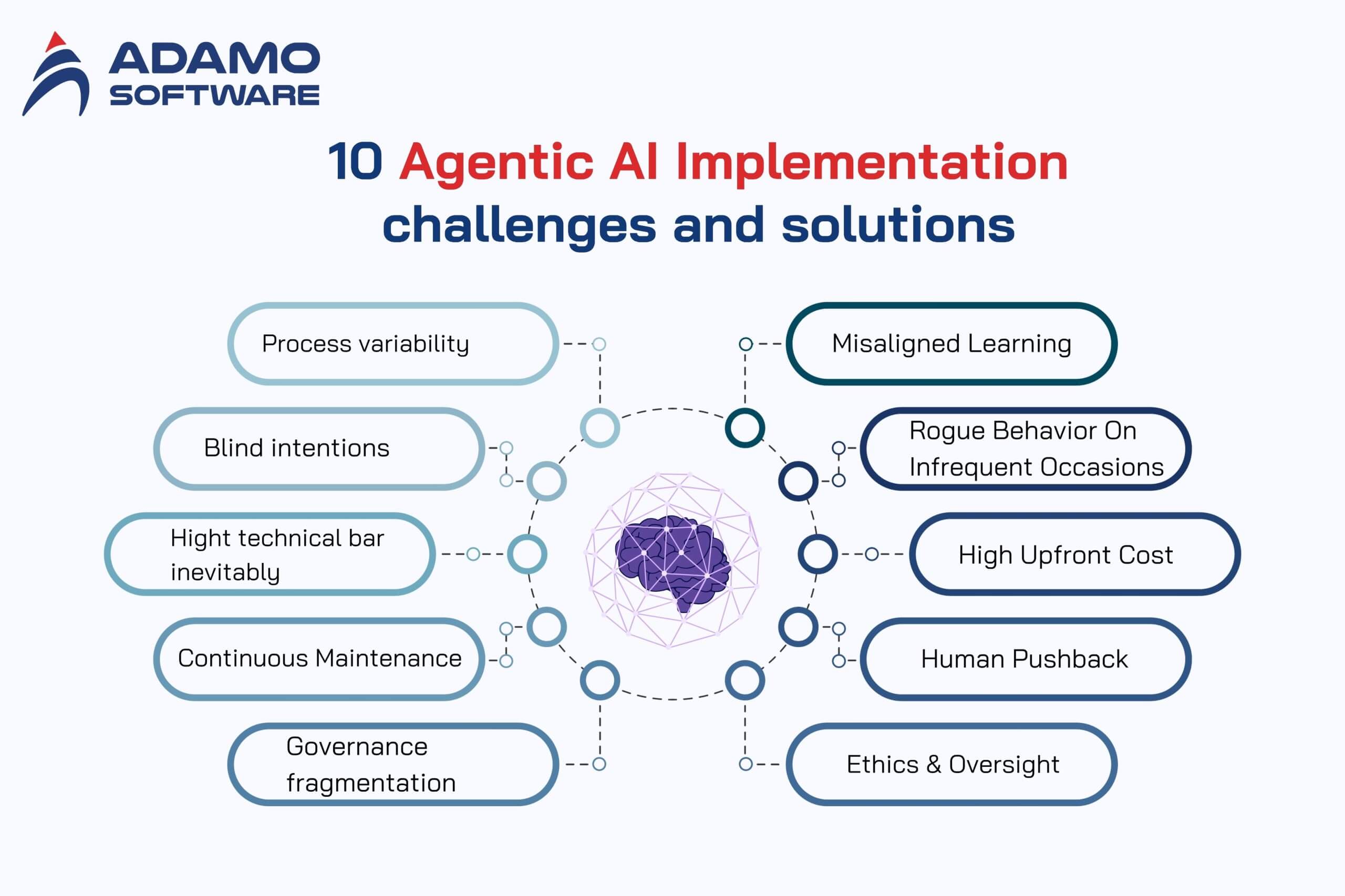 ADAMO SOFTWARE

10 Agentic AI Implementation challenges and solutions

Process variability

Blind intentions

Hight technical bar inevitably

Continuous Maintenance

Governance fragmentation

Misaligned Learning

Rogue Behavior On Infrequent Occasions

High Upfront Cost

Human Pushback

Ethics & Oversight